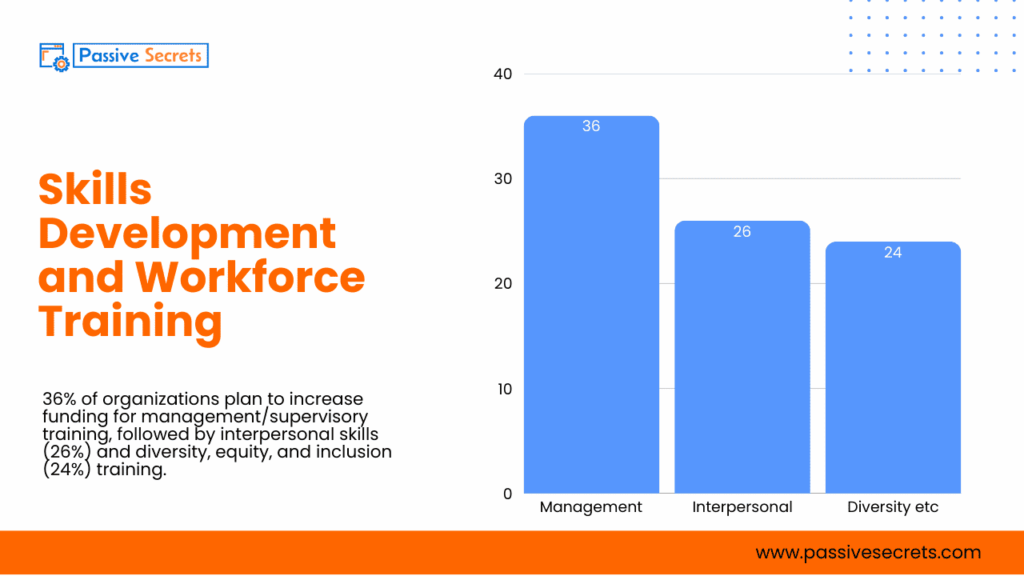 Passive Secrets

Skills Development and Workforce Training

36% of organizations plan to increase funding for management/supervisory training, followed by interpersonal skills (26%) and diversity, equity, and inclusion (24%) training.

40
30
20
10
0

36
26
24

Management
Interpersonal
Diversity etc

www.passivesecrets.com